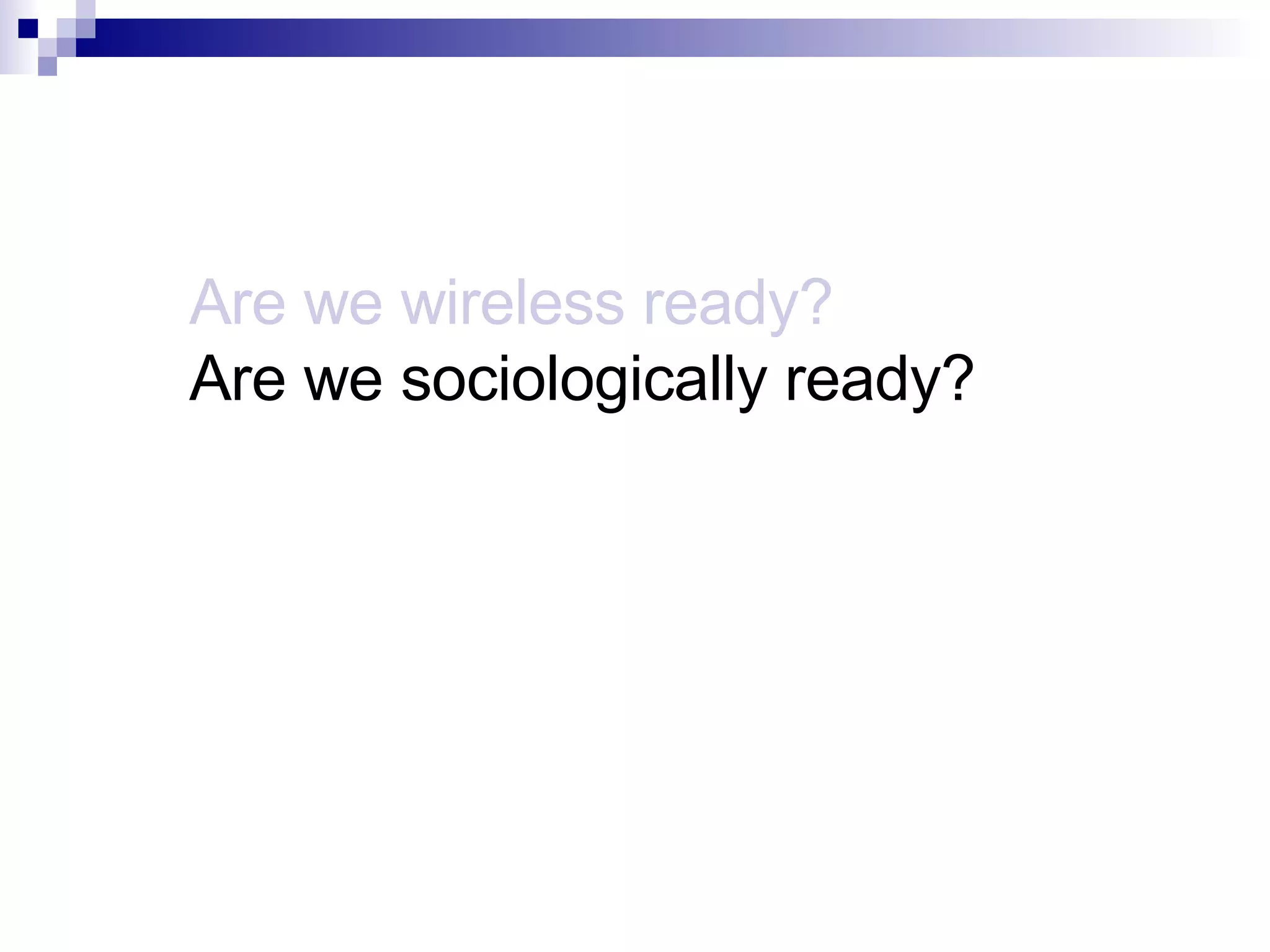 Are we wireless ready?
Are we sociologically ready?